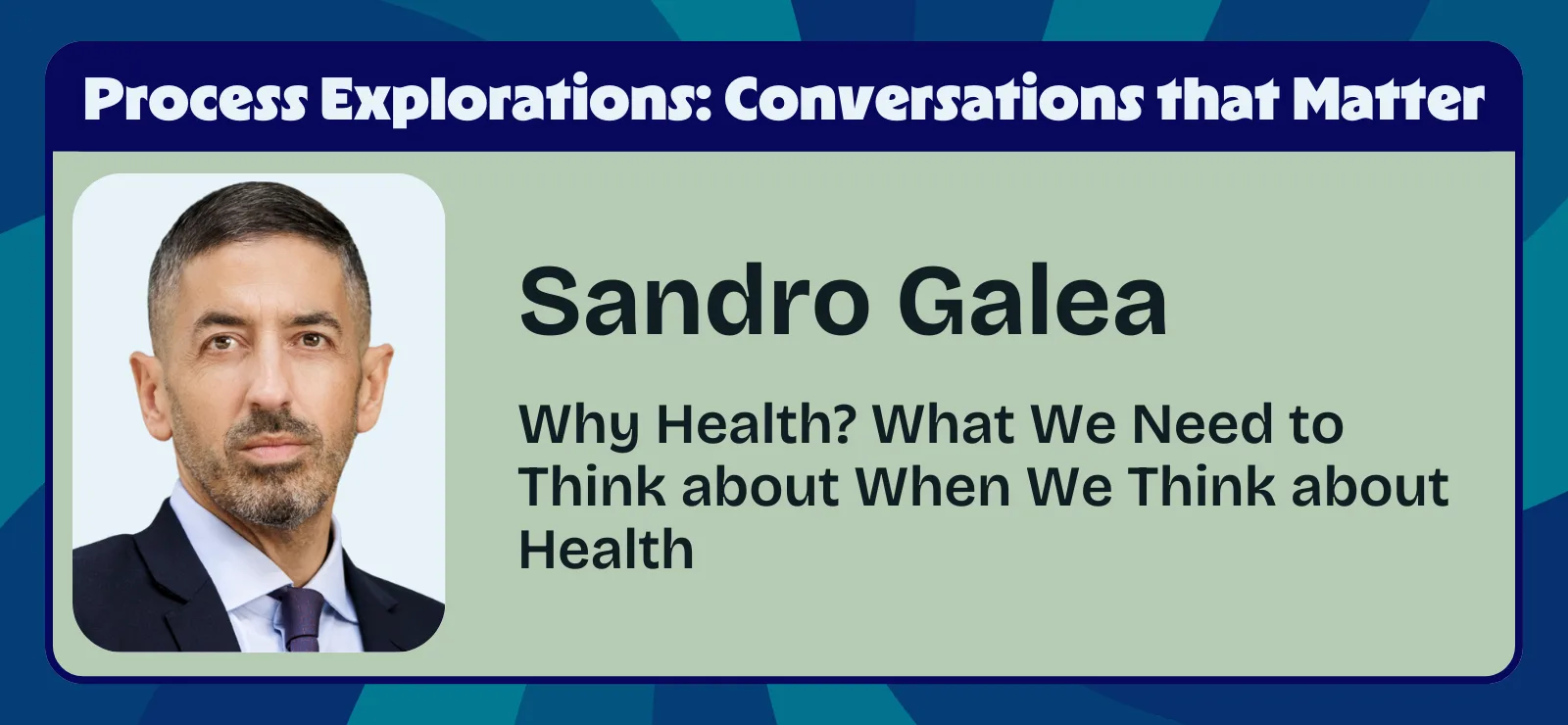 Process Explorations: Conversations that Matter

Sandro Galea

Why Health? What We Need to Think about When We Think about Health